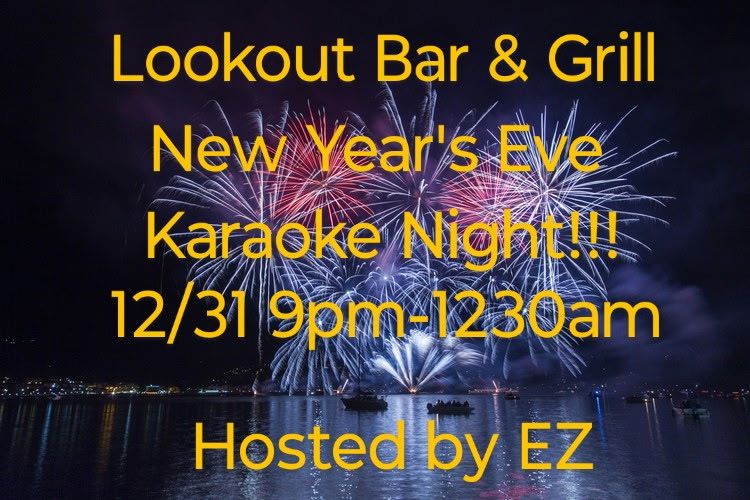 Lookout Bar & Grill
New Year's Eve
Karaoke Night!!!
12/31 9pm-1230am

Hosted by EZ